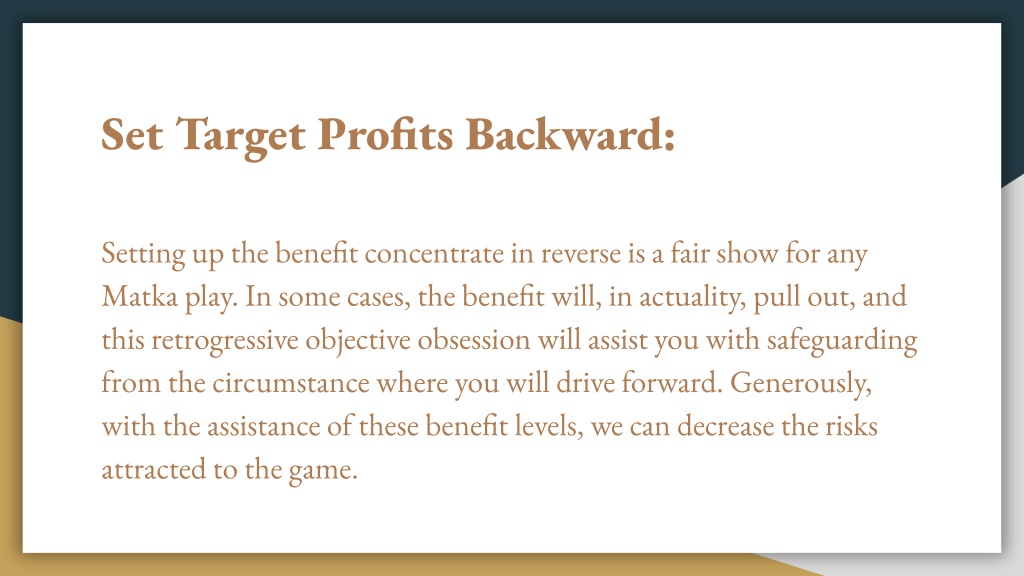 Set Target Profits Backward:

Setting up the benefit concentrate in reverse is a fair show for any Matka play. In some cases, the benefit will, in actuality, pull out, and this retrogressive objective obsession will assist you with safeguarding from the circumstance where you will drive forward. Generously, with the assistance of these benefit levels, we can decrease the risks attracted to the game.